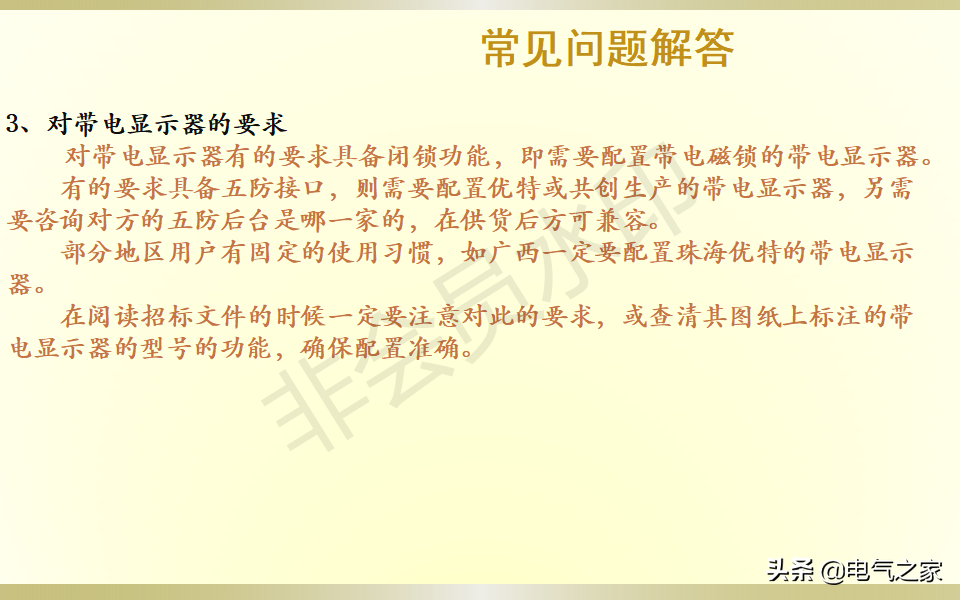 常见问题解答

3、对带电显示器的要求

对带电显示器有的要求具备闭锁功能，即需要配置带电磁锁的带电显示器。

有的要求具备五防接口，则需要配置优特或共创生产的带电显示器，另需要咨询对方的五防后台是哪一家的，在供货后方可兼容。

部分地区用户有固定的使用习惯，如广西一定要配置珠海优特的带电显示器。

在阅读招标文件的时候一定要注意对此的要求，或查清其图纸上标注的带电显示器的型号的功能，确保配置准确。

非会员水印

头条 @电气之家